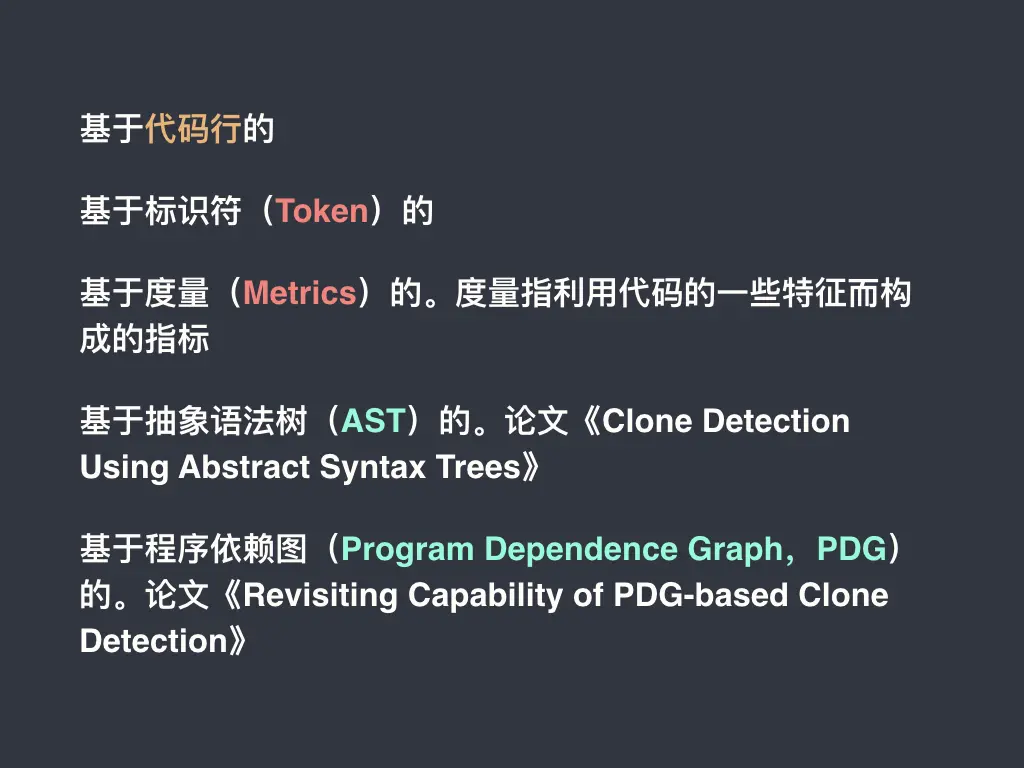 基于代码行的

基于标识符（Token）的

基于度量（Metrics）的。度量指利用代码的一些特征而构成的指标

基于抽象语法树（AST）的。论文《Clone Detection Using Abstract Syntax Trees》

基于程序依赖图（Program Dependence Graph，PDG）的。论文《Revisiting Capability of PDG-based Clone Detection》